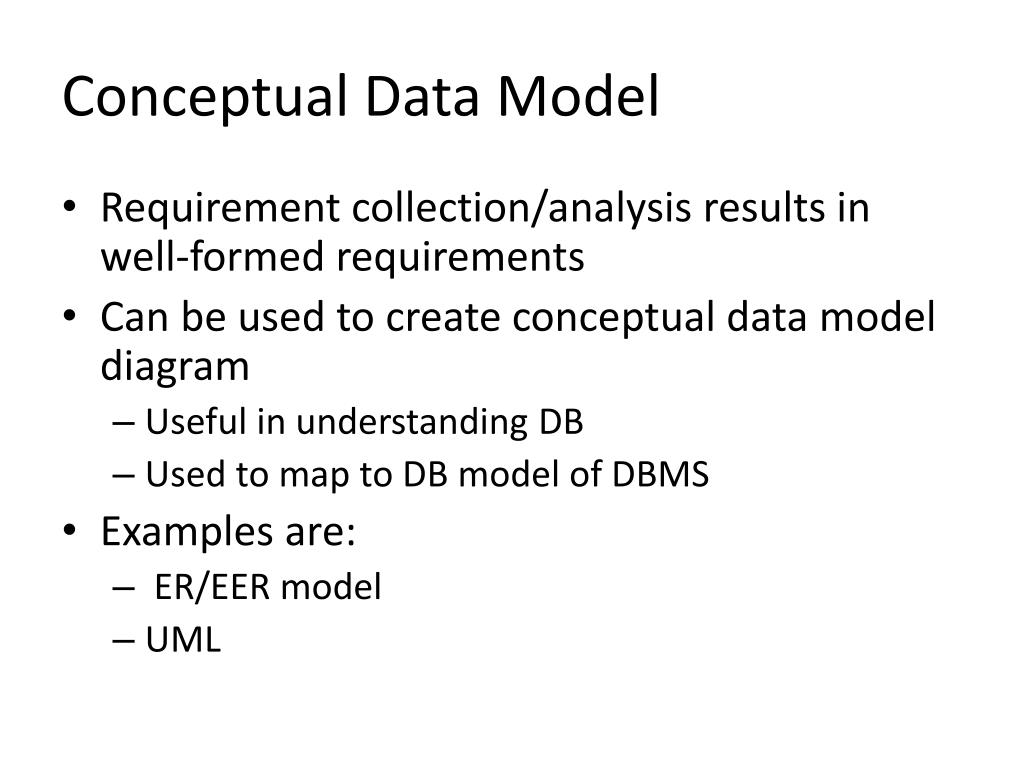 Conceptual Data Model

• Requirement collection/analysis results in well-formed requirements
• Can be used to create conceptual data model diagram
– Useful in understanding DB
– Used to map to DB model of DBMS
• Examples are:
– ER/EER model
– UML